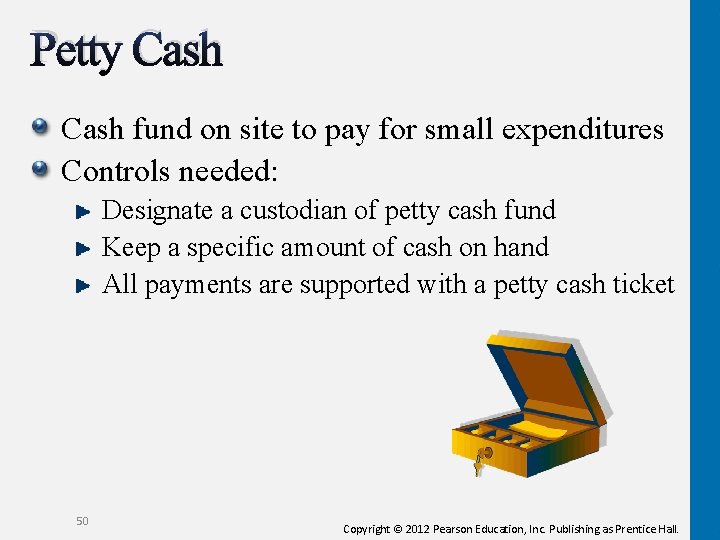 Petty Cash

Cash fund on site to pay for small expenditures

Controls needed:

Designate a custodian of petty cash fund

Keep a specific amount of cash on hand

All payments are supported with a petty cash ticket

50

Copyright © 2012 Pearson Education, Inc. Publishing as Prentice Hall.